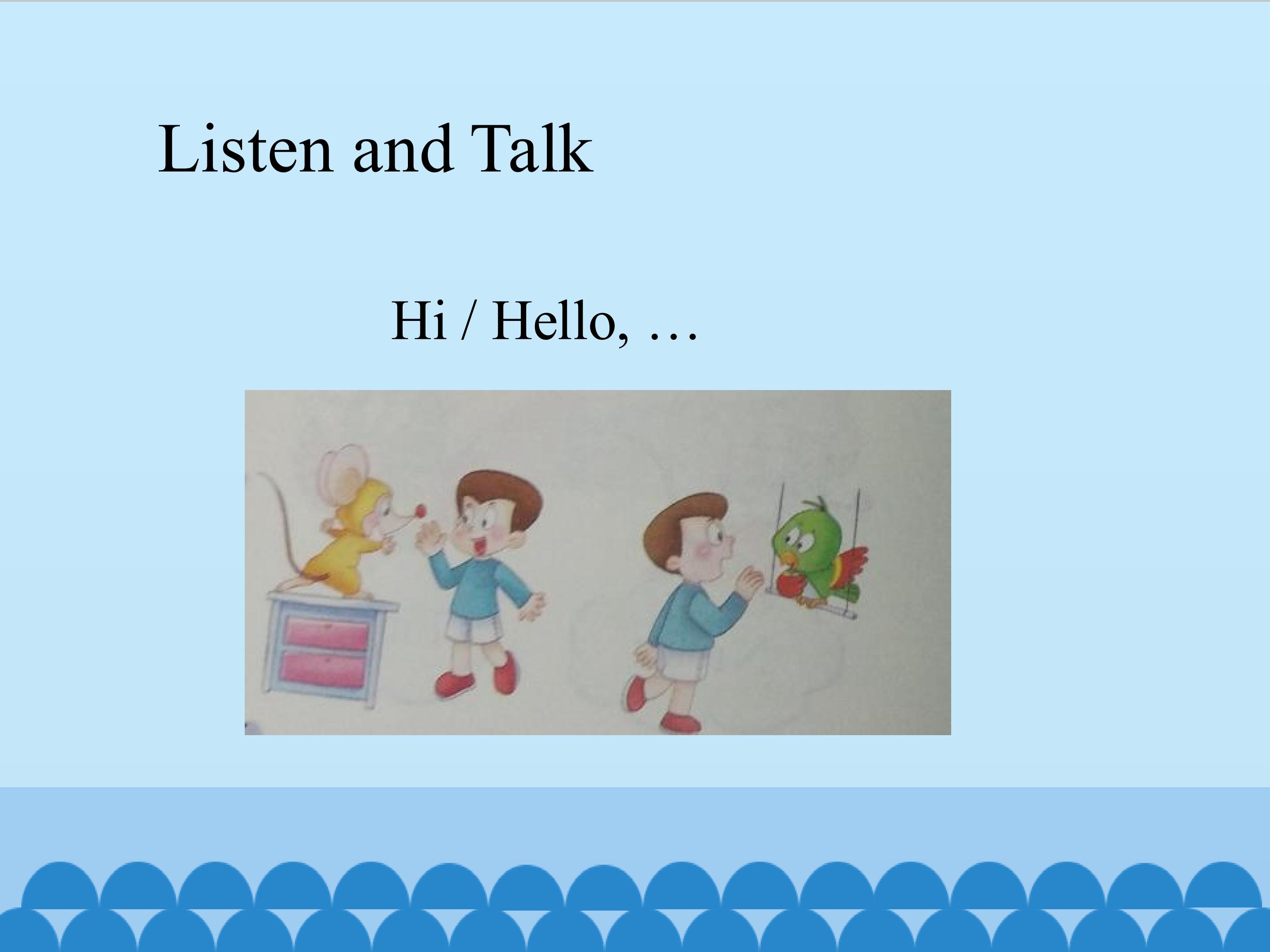 Listen and Talk

Hi / Hello, …